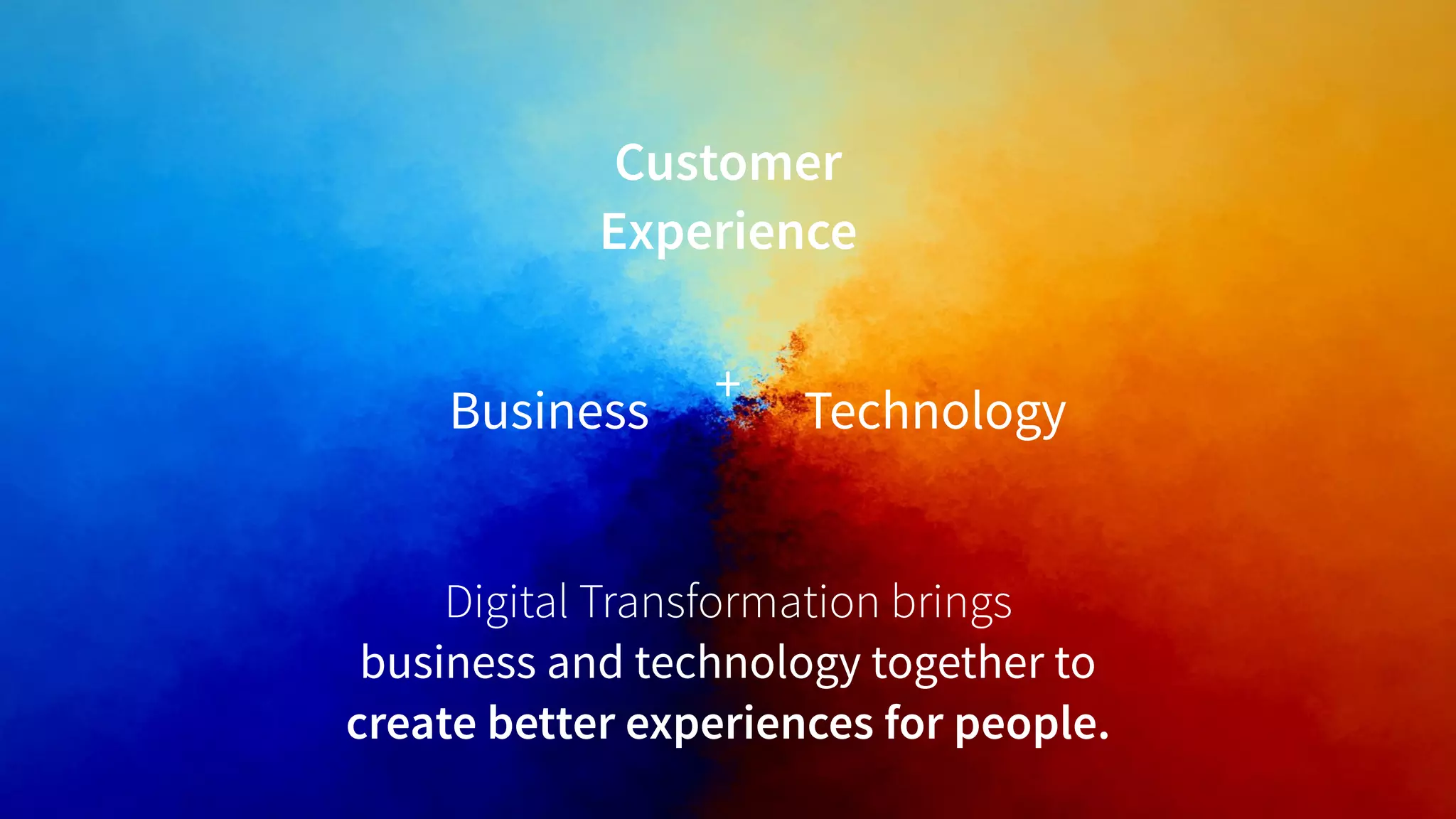 Customer
Experience

Business + Technology

Digital Transformation brings
business and technology together to
create better experiences for people.